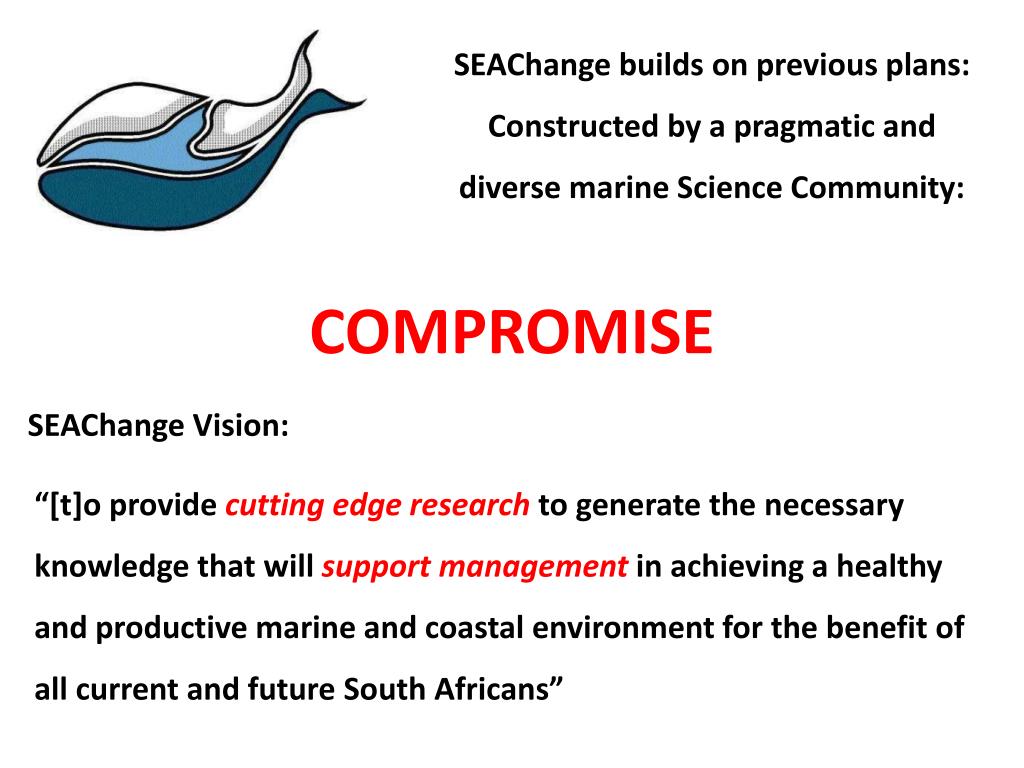 SEAChange builds on previous plans:

Constructed by a pragmatic and

diverse marine Science Community:

COMPROMISE

SEAChange Vision:

“[t]o provide cutting edge research to generate the necessary knowledge that will support management in achieving a healthy and productive marine and coastal environment for the benefit of all current and future South Africans”